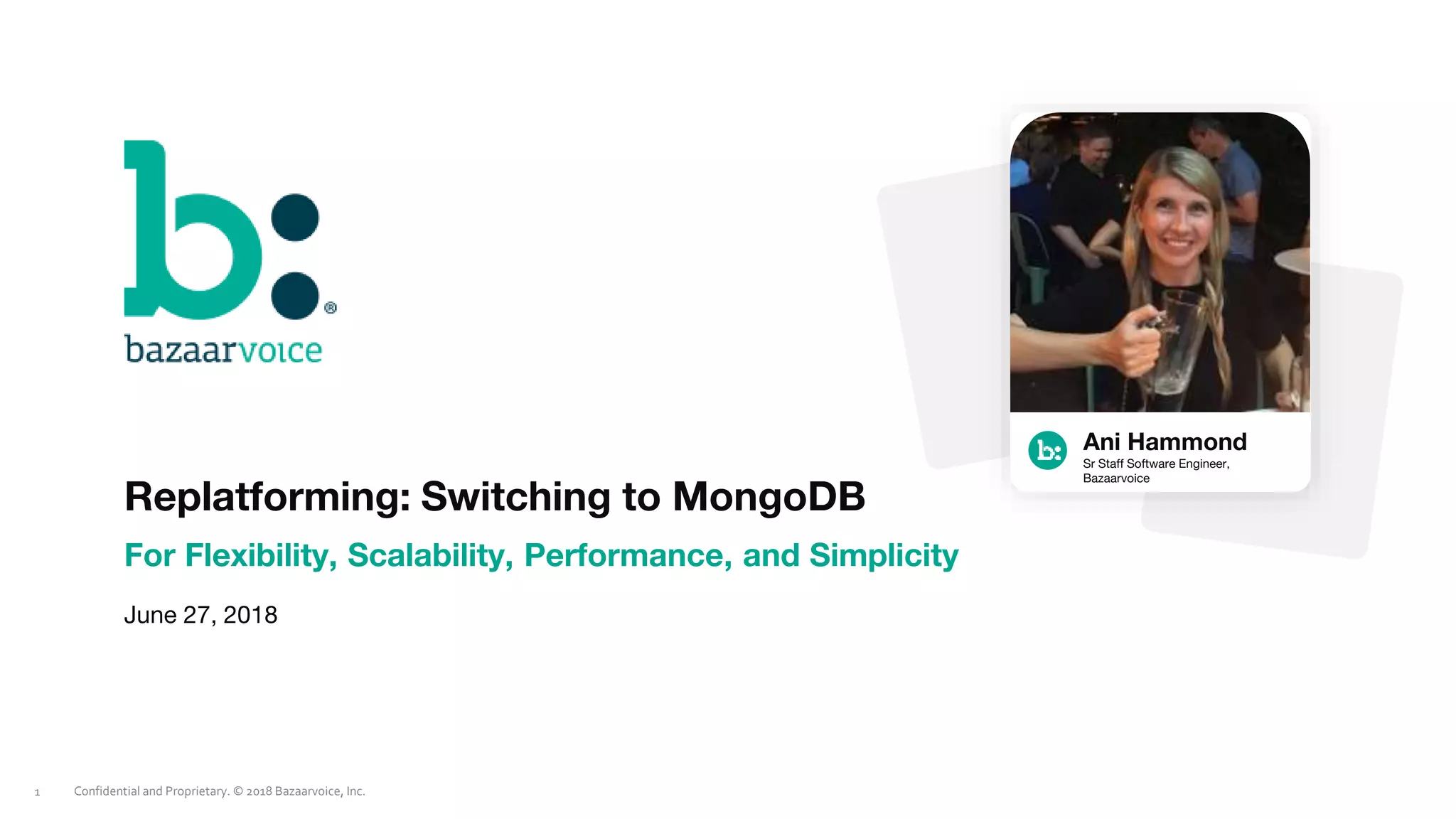 b:®
bazaarvoice

Ani Hammond
Sr Staff Software Engineer, Bazaarvoice

Replatforming: Switching to MongoDB

For Flexibility, Scalability, Performance, and Simplicity

June 27, 2018

1 Confidential and Proprietary. © 2018 Bazaarvoice, Inc.